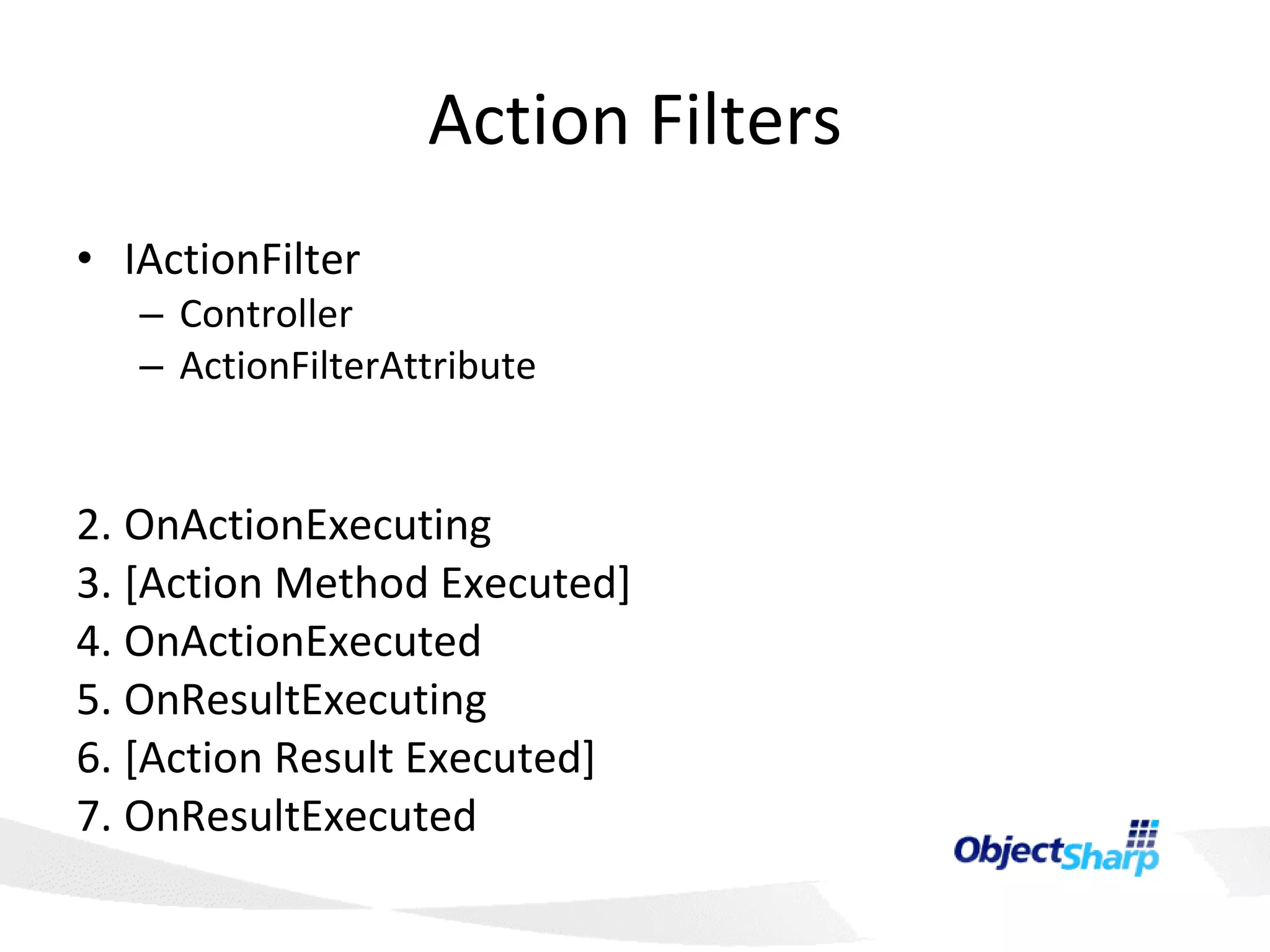 Action Filters

• IActionFilter
 – Controller
 – ActionFilterAttribute

2. OnActionExecuting
3. [Action Method Executed]
4. OnActionExecuted
5. OnResultExecuting
6. [Action Result Executed]
7. OnResultExecuted

ObjectSharp